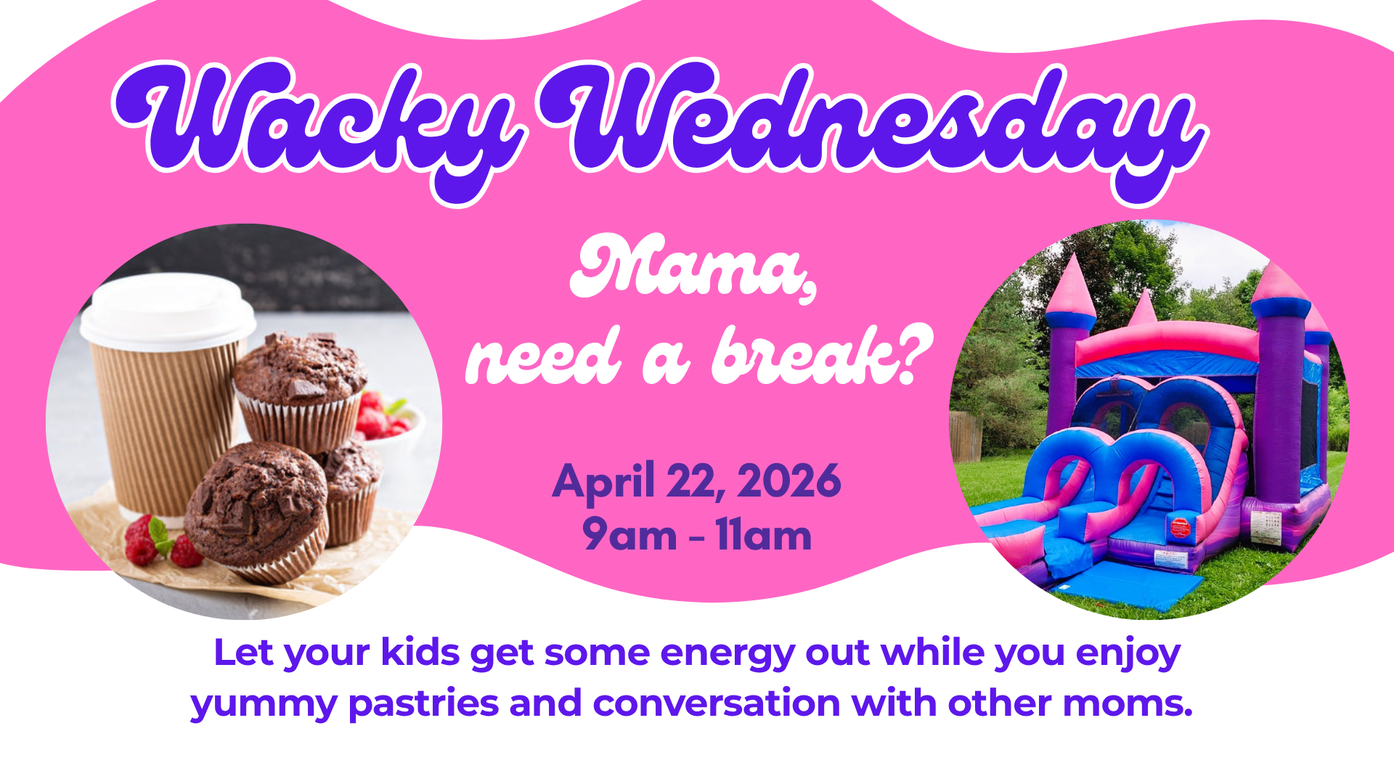 Wacky Wednesday

Mama, need a break?

April 22, 2026
9am - 11am

Let your kids get some energy out while you enjoy yummy pastries and conversation with other moms.